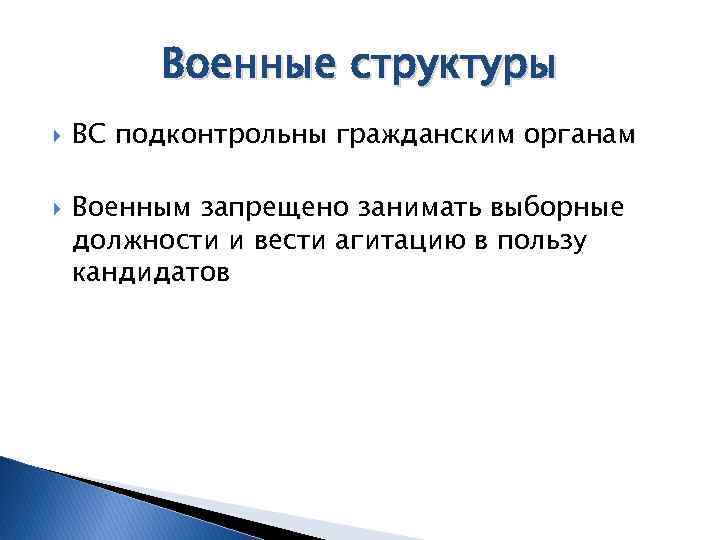 Военные структуры

ВС подконтрольны гражданским органам

Военным запрещено занимать выборные должности и вести агитацию в пользу кандидатов